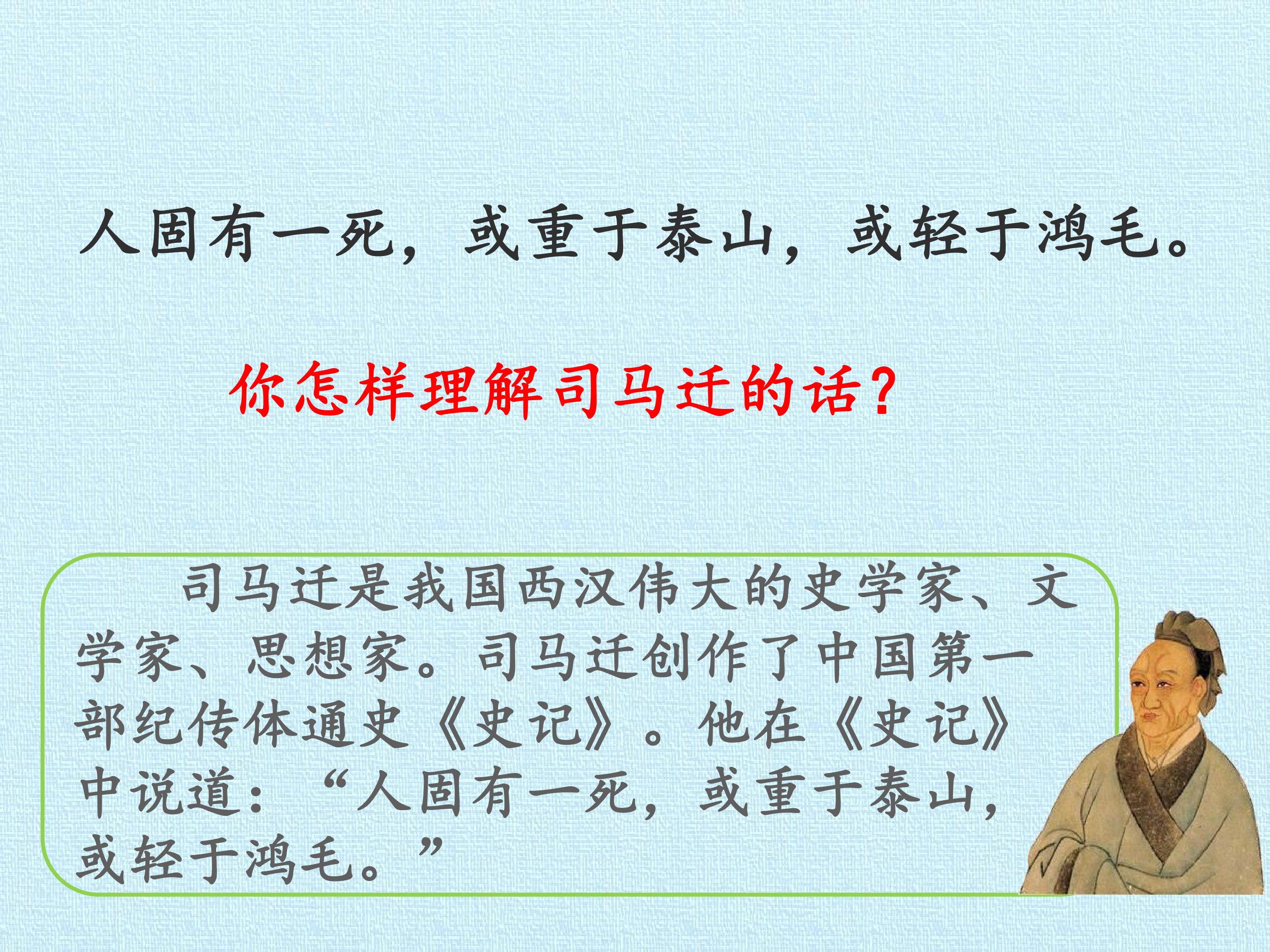 人固有一死，或重于泰山，或轻于鸿毛。

你怎样理解司马迁的话？

司马迁是我国西汉伟大的史学家、文学家、思想家。司马迁创作了中国第一部纪传体通史《史记》。他在《史记》中说道：“人固有一死，或重于泰山，或轻于鸿毛。”